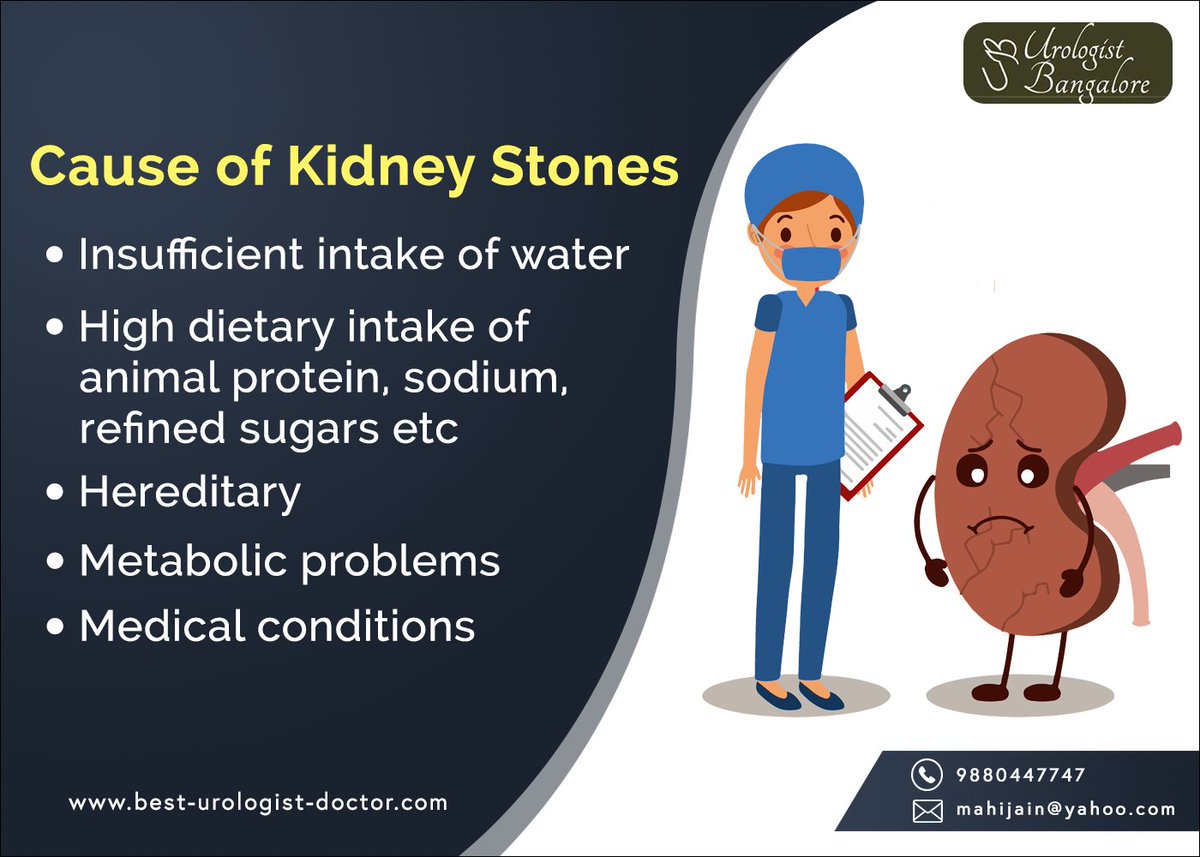 Urologist Bangalore

Cause of Kidney Stones

• Insufficient intake of water
• High dietary intake of animal protein, sodium, refined sugars etc
• Hereditary
• Metabolic problems
• Medical conditions

www.best-urologist-doctor.com

9880447747
mahijain@yahoo.com